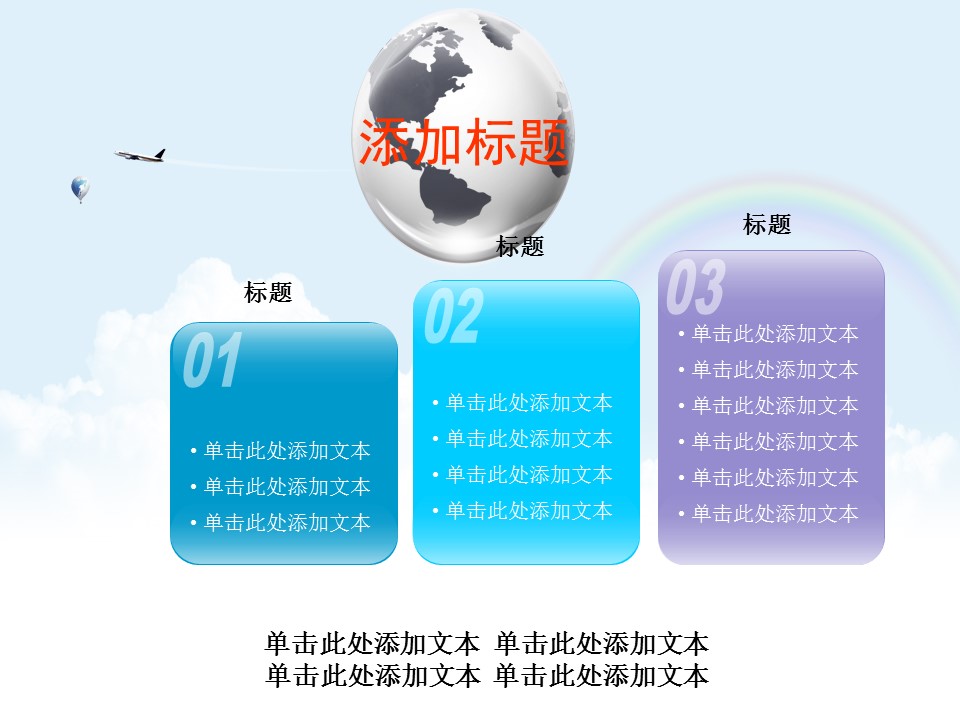 添加标题

标题

01

• 单击此处添加文本
• 单击此处添加文本
• 单击此处添加文本

标题

02

• 单击此处添加文本
• 单击此处添加文本
• 单击此处添加文本
• 单击此处添加文本

标题

03

• 单击此处添加文本
• 单击此处添加文本
• 单击此处添加文本
• 单击此处添加文本
• 单击此处添加文本
• 单击此处添加文本

单击此处添加文本 单击此处添加文本
单击此处添加文本 单击此处添加文本